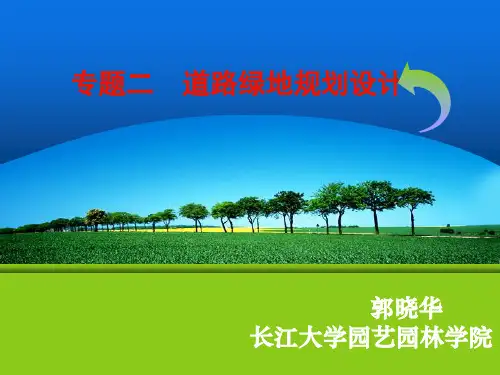 专题二　道路绿地规划设计

郭晓华
长江大学园艺园林学院